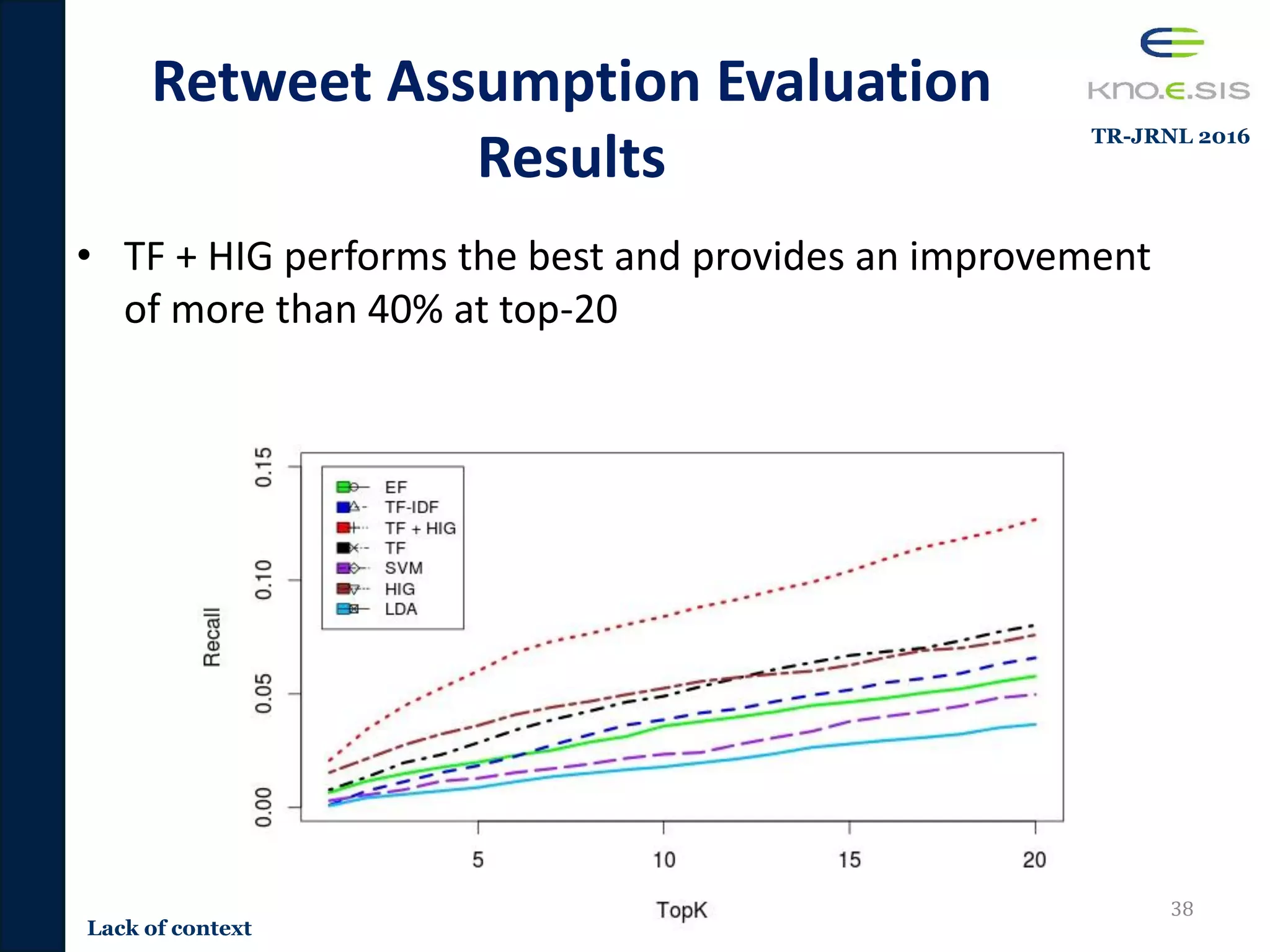 Retweet Assumption Evaluation Results

KNO.E.SIS

TR-JRNL 2016

• TF + HIG performs the best and provides an improvement of more than 40% at top-20

EF
TF-IDF
TF + HIG
TF
SVM
HIG
LDA

Recall

0.00
0.05
0.10
0.15

5
10
15
20

TopK

38

Lack of context